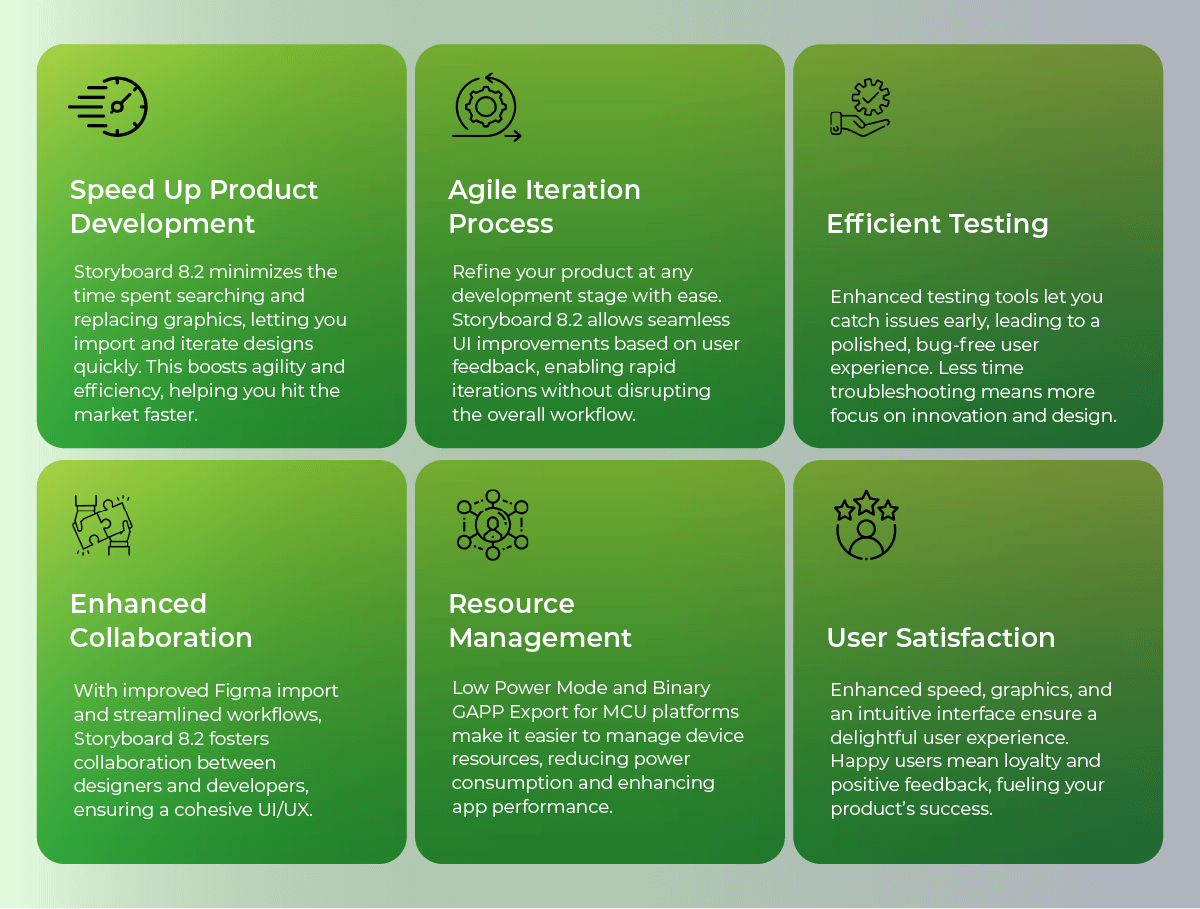 Speed Up Product Development

Storyboard 8.2 minimizes the time spent searching and replacing graphics, letting you import and iterate designs quickly. This boosts agility and efficiency, helping you hit the market faster.

Agile Iteration Process

Refine your product at any development stage with ease. Storyboard 8.2 allows seamless UI improvements based on user feedback, enabling rapid iterations without disrupting the overall workflow.

Efficient Testing

Enhanced testing tools let you catch issues early, leading to a polished, bug-free user experience. Less time troubleshooting means more focus on innovation and design.

Enhanced Collaboration

With improved Figma import and streamlined workflows, Storyboard 8.2 fosters collaboration between designers and developers, ensuring a cohesive UI/UX.

Resource Management

Low Power Mode and Binary GAPP Export for MCU platforms make it easier to manage device resources, reducing power consumption and enhancing app performance.

User Satisfaction

Enhanced speed, graphics, and an intuitive interface ensure a delightful user experience. Happy users mean loyalty and positive feedback, fueling your product's success.